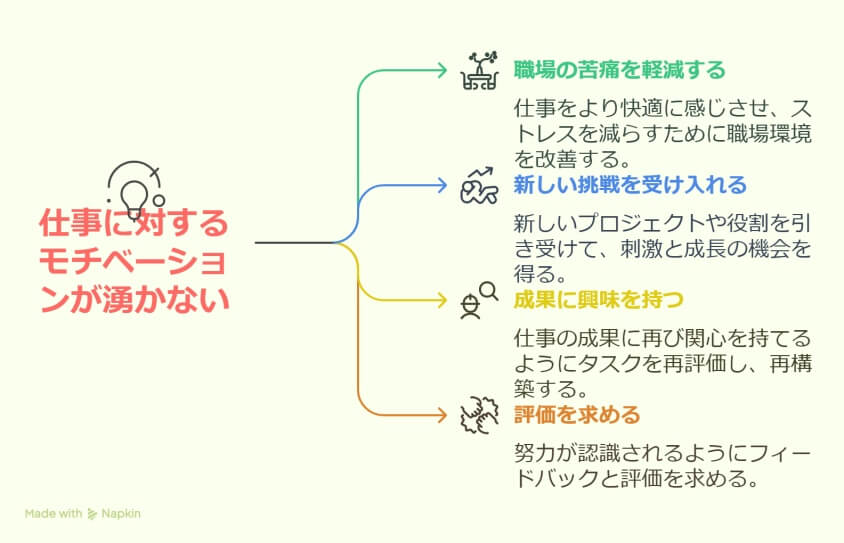 仕事に対するモチベーションが湧かない

職場の苦痛を軽減する

仕事をより快適に感じさせ、ストレスを減らすために職場環境を改善する。

新しい挑戦を受け入れる

新しいプロジェクトや役割を引き受けて、刺激と成長の機会を得る。

成果に興味を持つ

仕事の成果に再び関心を持てるようにタスクを再評価し、再構築する。

評価を求める

努力が認識されるようにフィードバックと評価を求める。

Made with Napkin